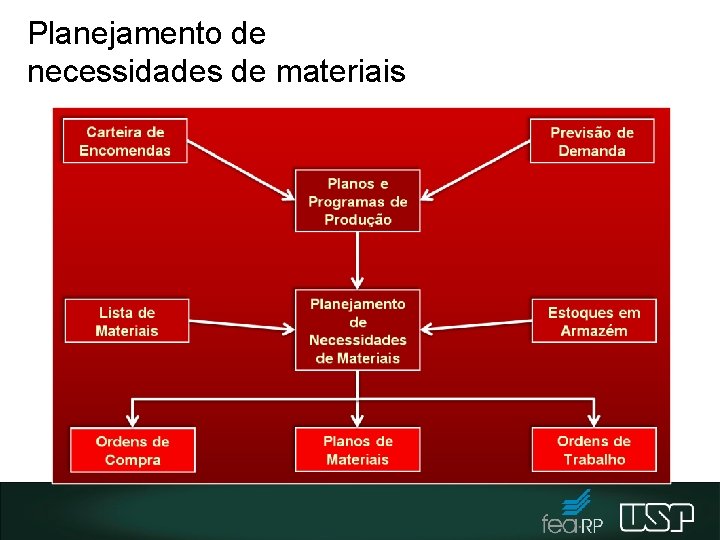 Planejamento de necessidades de materiais

Carteira de Encomendas

Previsão de Demanda

Planos e Programas de Produção

Lista de Materiais

Planejamento de Necessidades de Materiais

Estoques em Armazém

Ordens de Compra

Planos de Materiais

Ordens de Trabalho

fea-RP USP